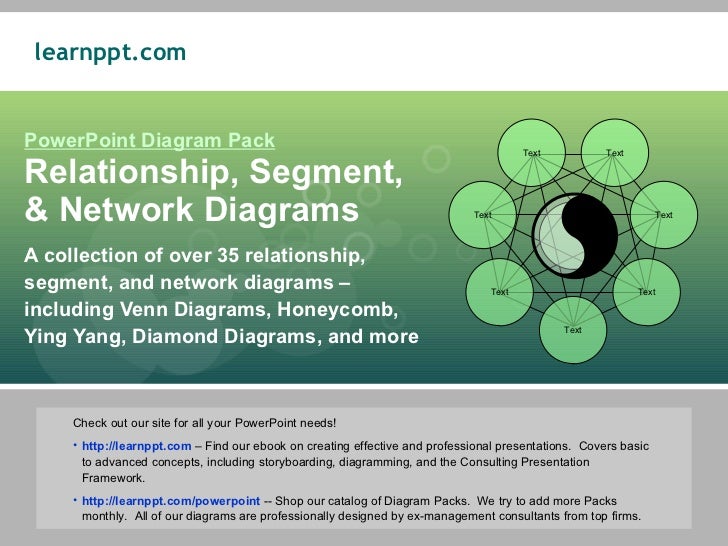 learnppt.com

PowerPoint Diagram Pack

Relationship, Segment, & Network Diagrams

A collection of over 35 relationship, segment, and network diagrams – including Venn Diagrams, Honeycomb, Ying Yang, Diamond Diagrams, and more

Text

Text

Text

Text

Text

Text

Text

Check out our site for all your PowerPoint needs!

• http://learnppt.com – Find our ebook on creating effective and professional presentations. Covers basic to advanced concepts, including storyboarding, diagramming, and the Consulting Presentation Framework.

• http://learnppt.com/powerpoint -- Shop our catalog of Diagram Packs. We try to add more Packs monthly. All of our diagrams are professionally designed by ex-management consultants from top firms.